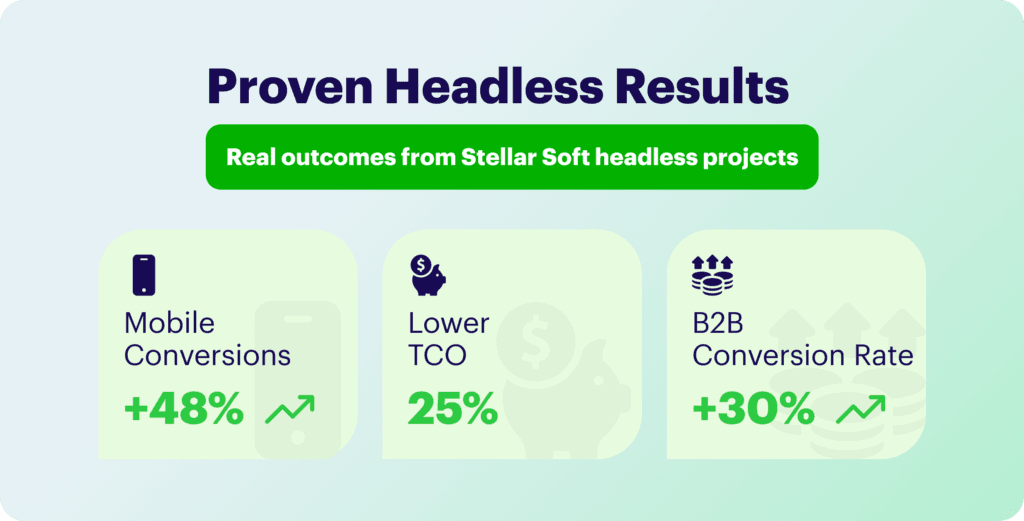 Proven Headless Results

Real outcomes from Stellar Soft headless projects

Mobile Conversions
+48%

Lower TCO
25%

B2B Conversion Rate
+30%